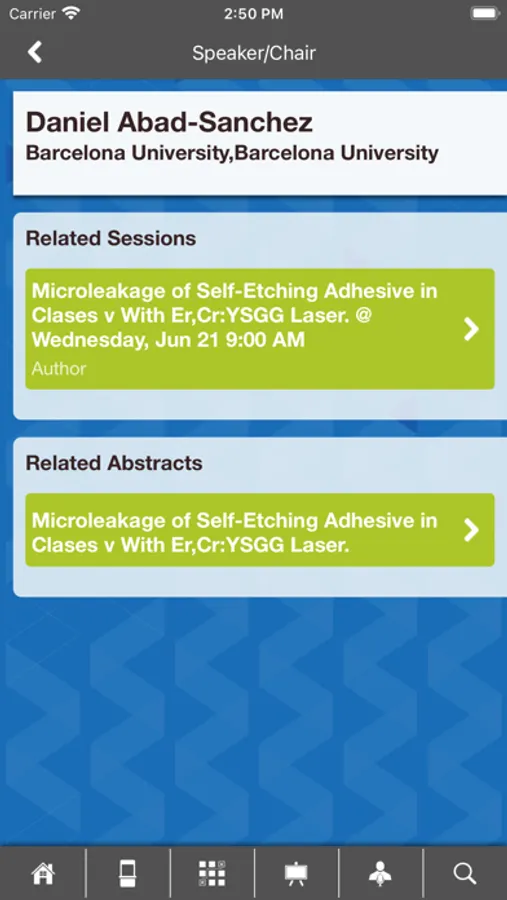 Carrier 2:50 PM

Speaker/Chair

Daniel Abad-Sanchez
Barcelona University,Barcelona University

Related Sessions

Microleakage of Self-Etching Adhesive in Clases v With Er,Cr:YSGG Laser. @ Wednesday, Jun 21 9:00 AM
Author

Related Abstracts

Microleakage of Self-Etching Adhesive in Clases v With Er,Cr:YSGG Laser.